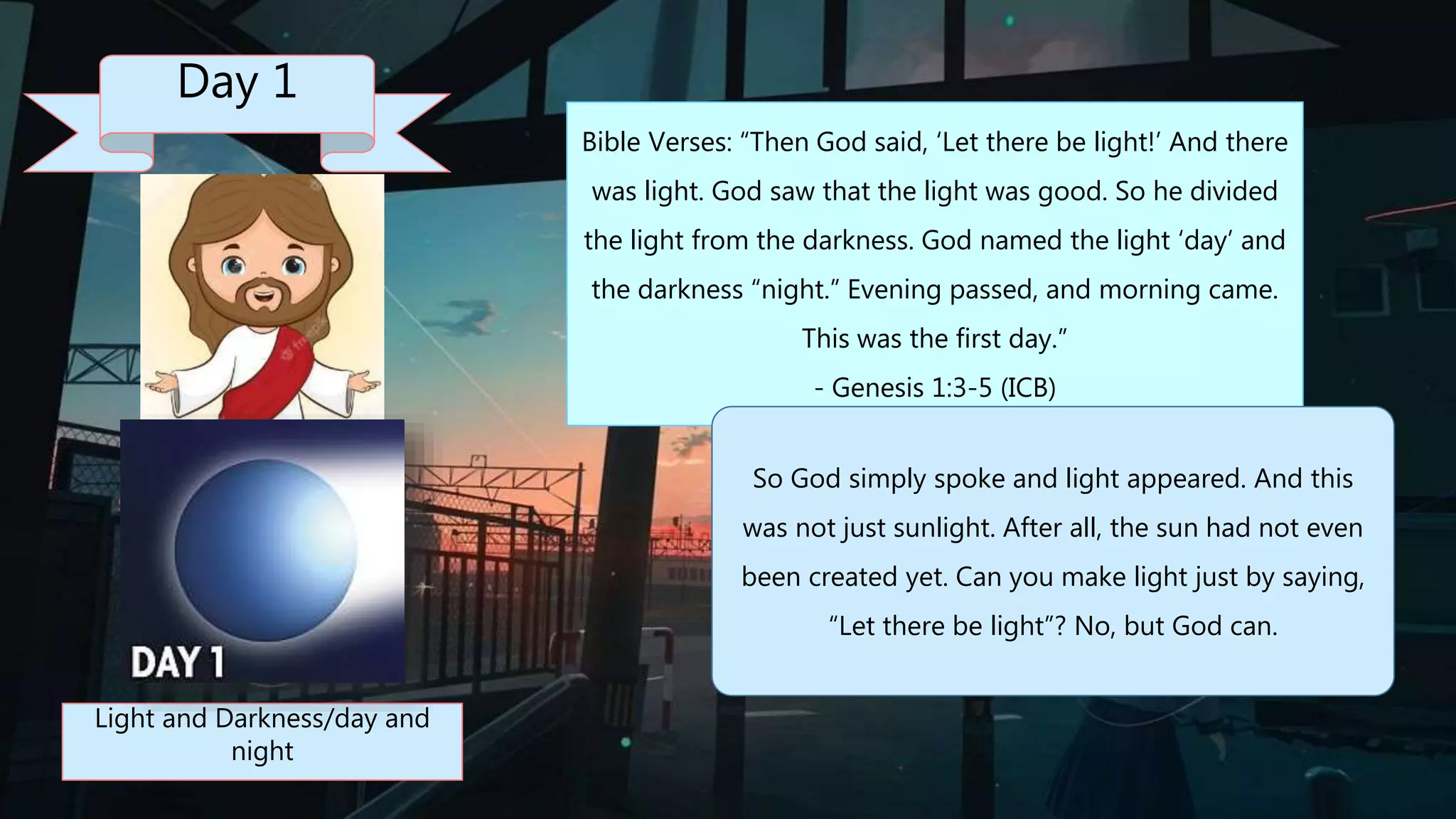 Day 1

DAY 1

Light and Darkness/day and night

Bible Verses: “Then God said, ‘Let there be light!’ And there was light. God saw that the light was good. So he divided the light from the darkness. God named the light ‘day’ and the darkness “night.” Evening passed, and morning came. This was the first day.”
- Genesis 1:3-5 (ICB)

So God simply spoke and light appeared. And this was not just sunlight. After all, the sun had not even been created yet. Can you make light just by saying, “Let there be light”? No, but God can.